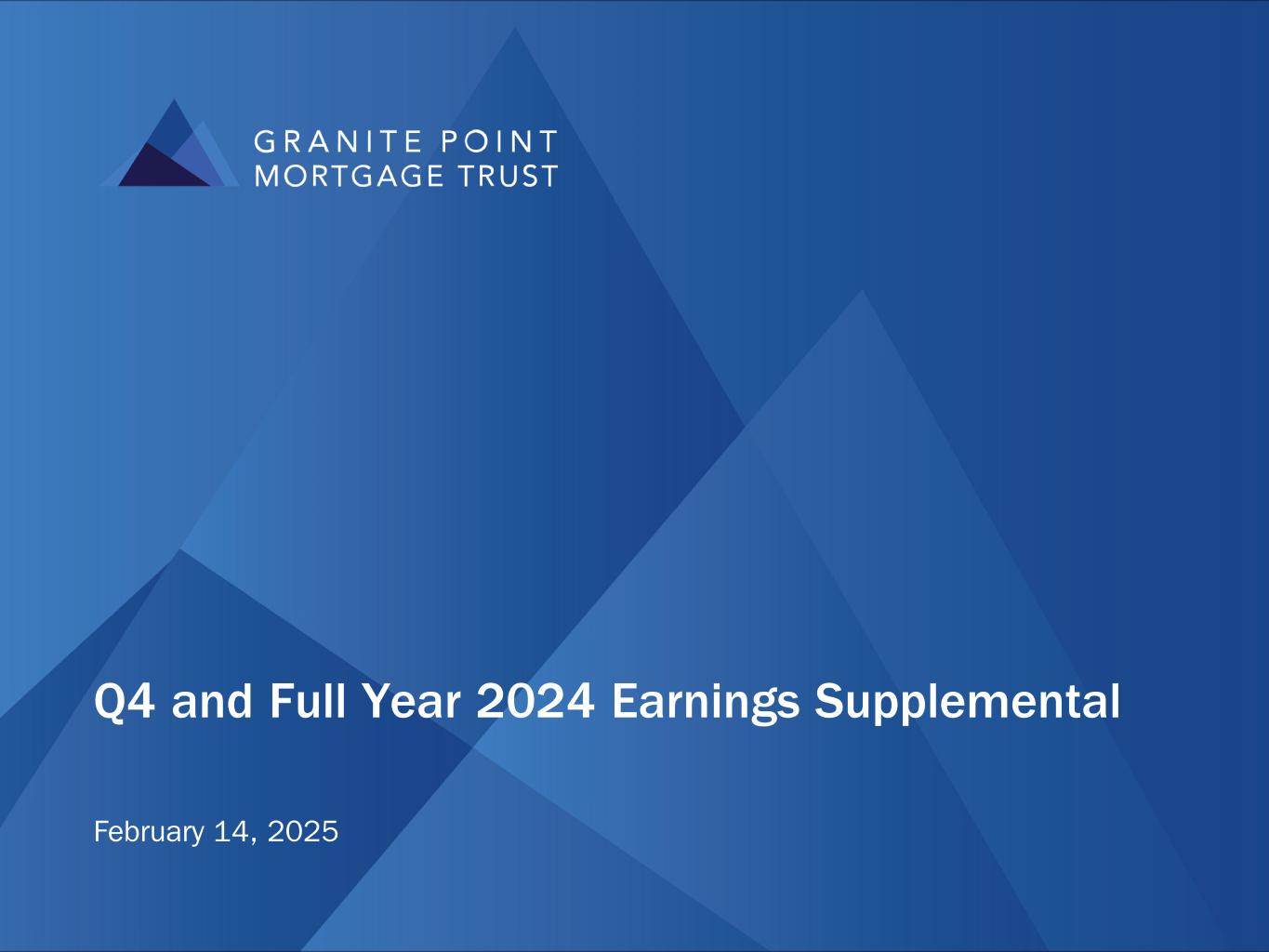 GRANITE POINT
MORTGAGE TRUST

Q4 and Full Year 2024 Earnings Supplemental

February 14, 2025